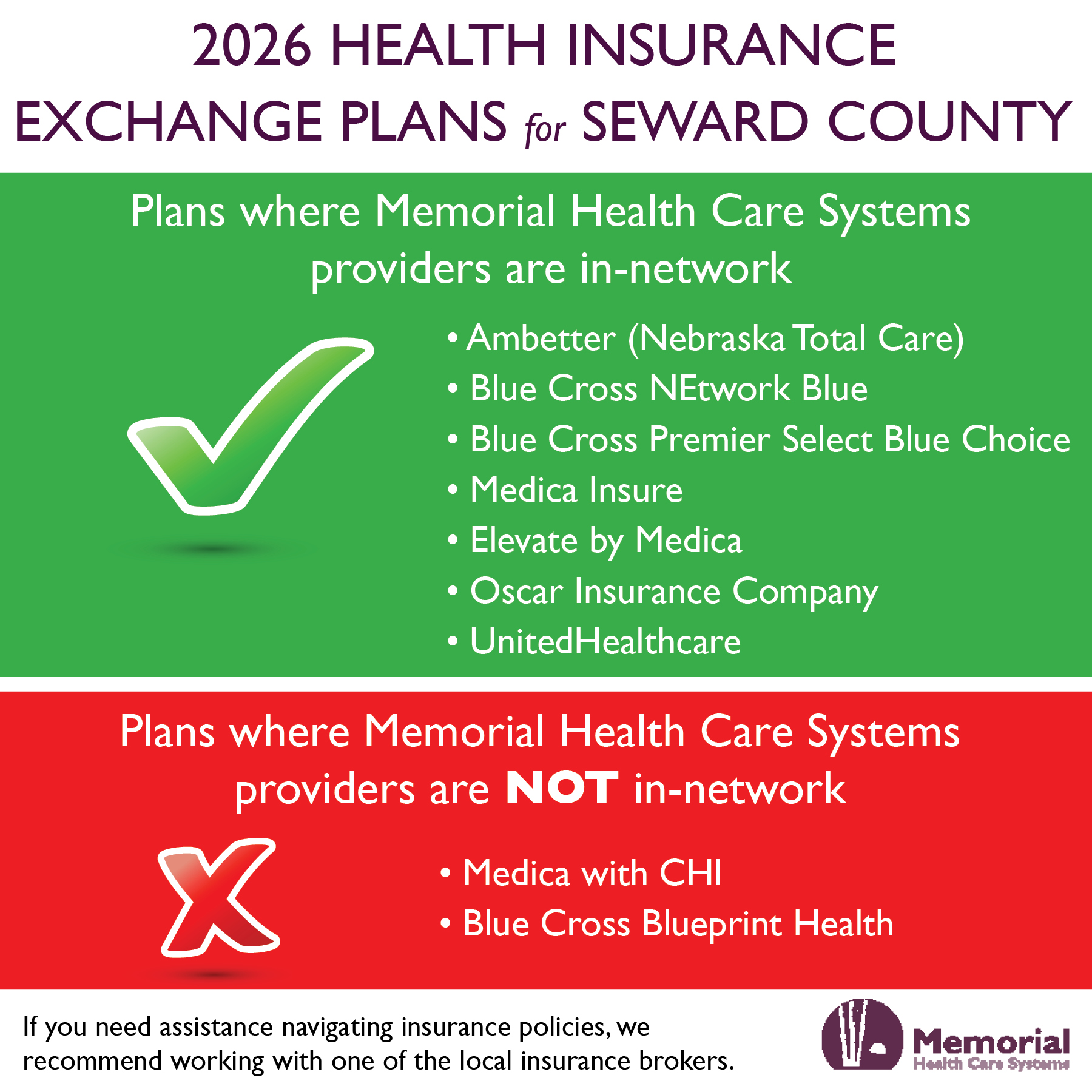 2026 HEALTH INSURANCE EXCHANGE PLANS for SEWARD COUNTY

Plans where Memorial Health Care Systems providers are in-network

• Ambetter (Nebraska Total Care)
• Blue Cross NEtwork Blue
• Blue Cross Premier Select Blue Choice
• Medica Insure
• Elevate by Medica
• Oscar Insurance Company
• UnitedHealthcare

Plans where Memorial Health Care Systems providers are NOT in-network

• Medica with CHI
• Blue Cross Blueprint Health

If you need assistance navigating insurance policies, we recommend working with one of the local insurance brokers.

Memorial
Health Care Systems